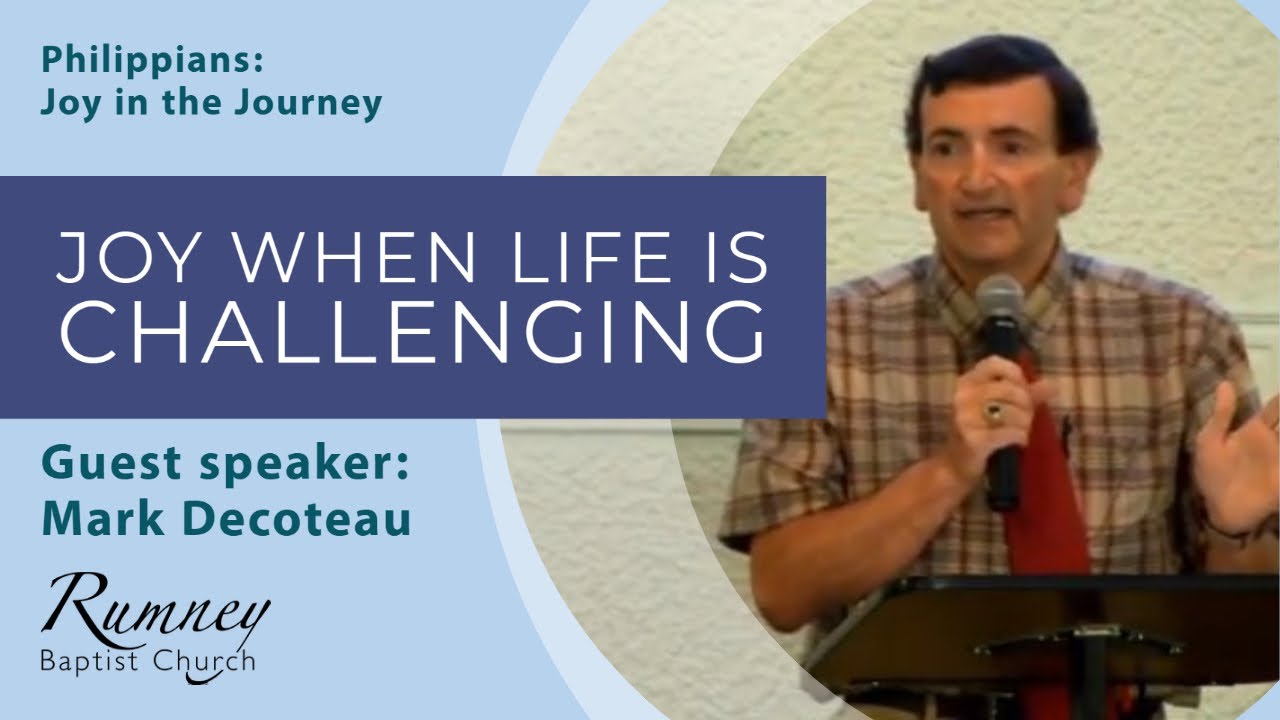 Philippians:
Joy in the Journey

JOY WHEN LIFE IS CHALLENGING

Guest speaker:
Mark Decoteau

Rumney
Baptist Church